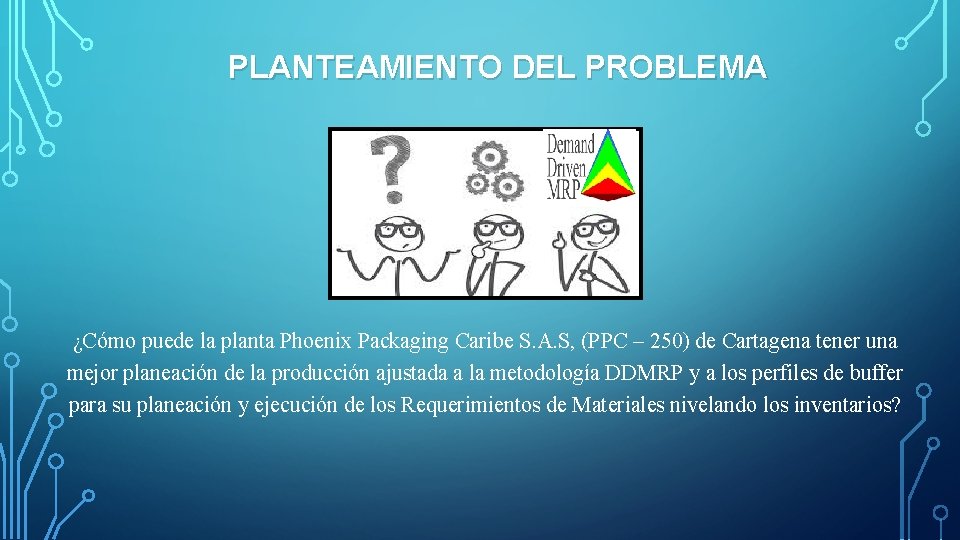 PLANTEAMIENTO DEL PROBLEMA

?

Demand Driven MRP

¿Cómo puede la planta Phoenix Packaging Caribe S.A.S, (PPC – 250) de Cartagena tener una mejor planeación de la producción ajustada a la metodología DDMRP y a los perfiles de buffer para su planeación y ejecución de los Requerimientos de Materiales nivelando los inventarios?